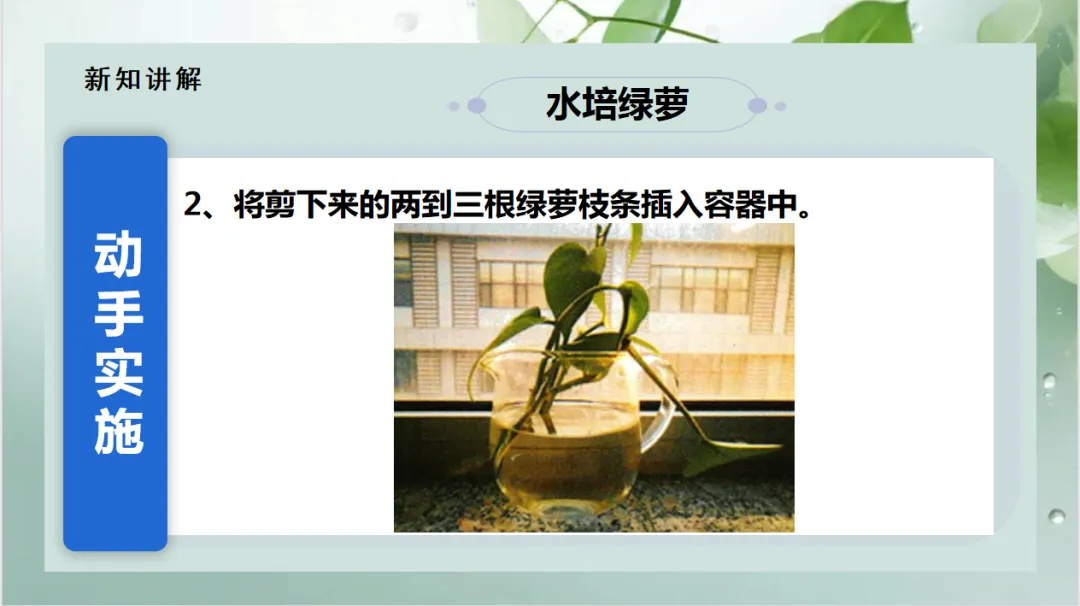 新知讲解

水培绿萝

动手实施

2、将剪下来的两到三根绿萝枝条插入容器中。